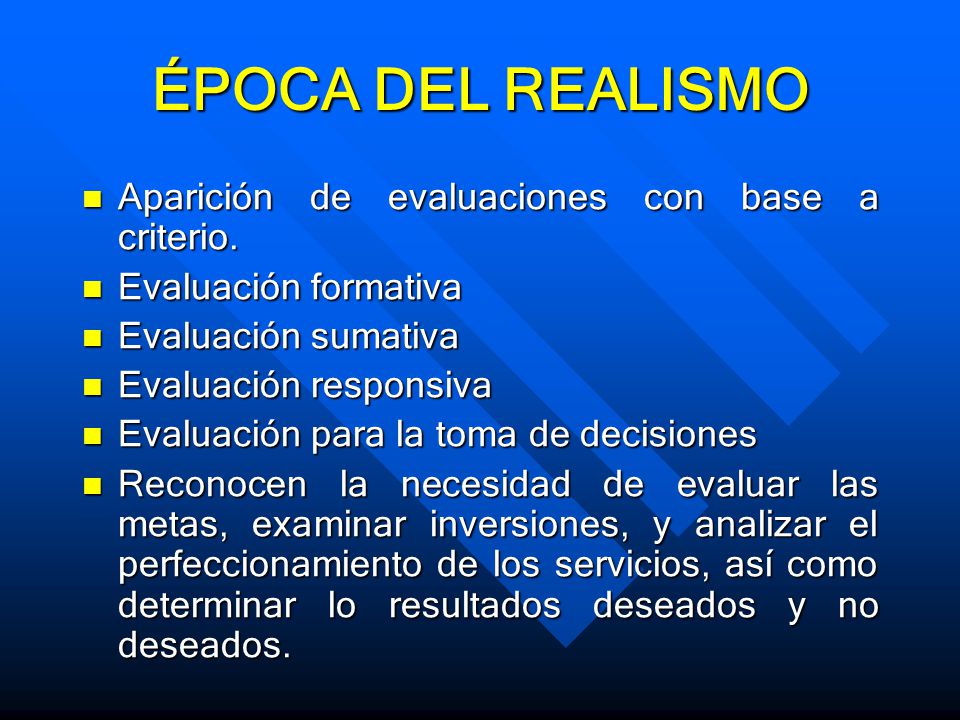 ÉPOCA DEL REALISMO

- Aparición de evaluaciones con base a criterio.
- Evaluación formativa
- Evaluación sumativa
- Evaluación responsiva
- Evaluación para la toma de decisiones
- Reconocen la necesidad de evaluar las metas, examinar inversiones, y analizar el perfeccionamiento de los servicios, así como determinar lo resultados deseados y no deseados.